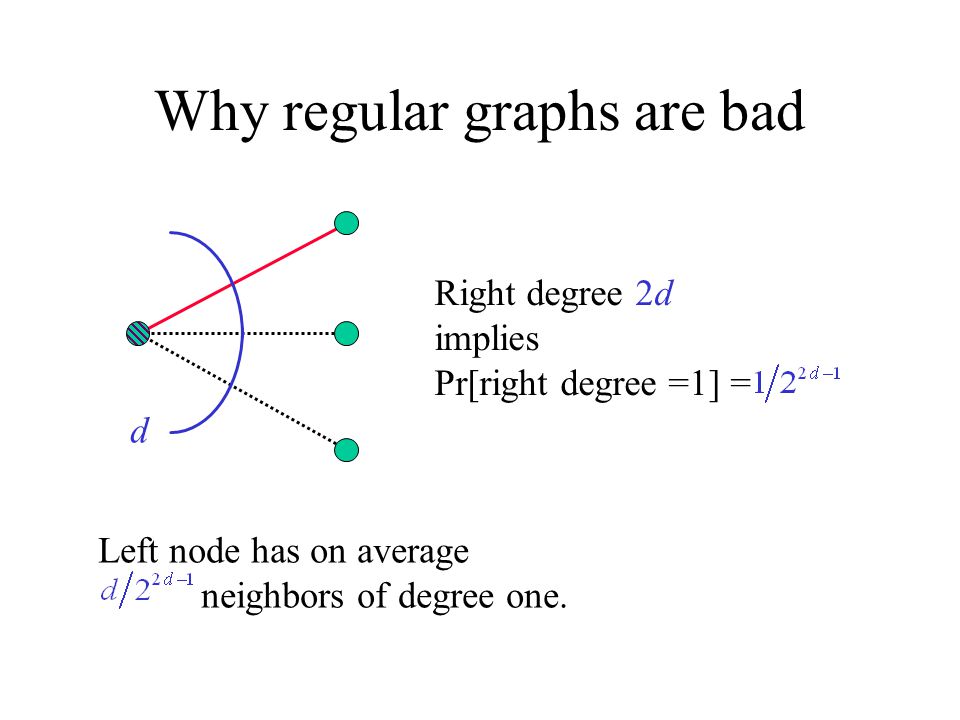 Why regular graphs are bad

$d$

Right degree $2d$ implies Pr[right degree =1] =$1/2^{2d-1}$

Left node has on average $d/2^{2d-1}$ neighbors of degree one.